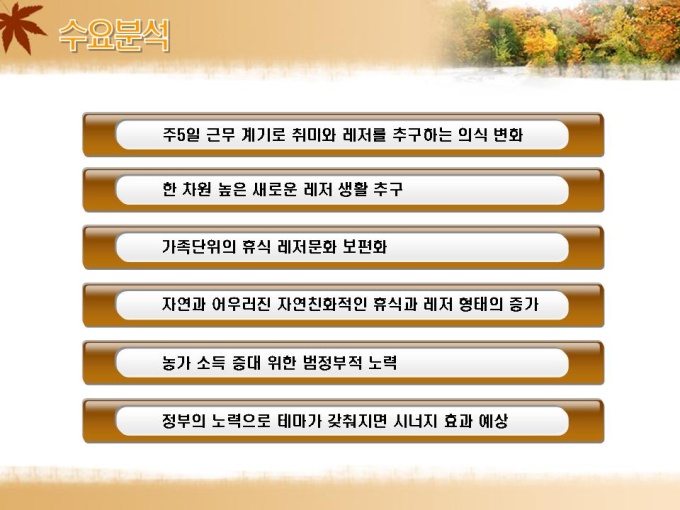 수요분석

주5일 근무 계기로 취미와 레저를 추구하는 의식 변화

한 차원 높은 새로운 레저 생활 추구

가족단위의 휴식 레저문화 보편화

자연과 어우러진 자연친화적인 휴식과 레저 형태의 증가

농가 소득 증대 위한 범정부적 노력

정부의 노력으로 테마가 갖춰지면 시너지 효과 예상